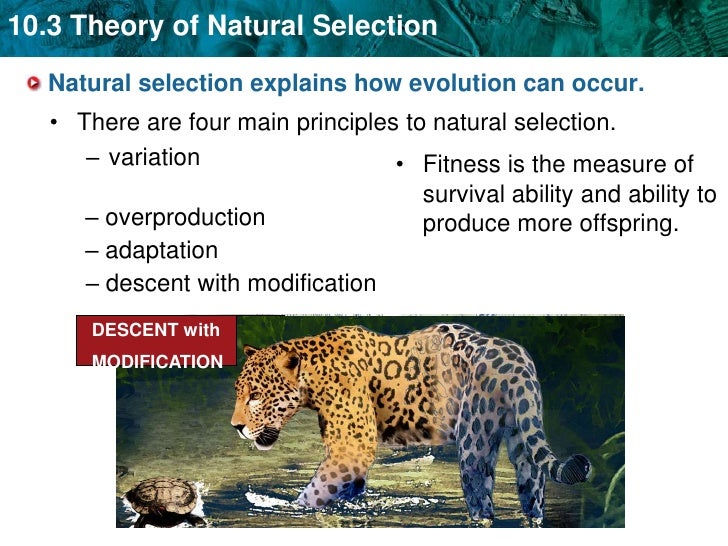 10.3 Theory of Natural Selection

Natural selection explains how evolution can occur.

• There are four main principles to natural selection.

– variation

– overproduction

– adaptation

– descent with modification

• Fitness is the measure of survival ability and ability to produce more offspring.

DESCENT with MODIFICATION